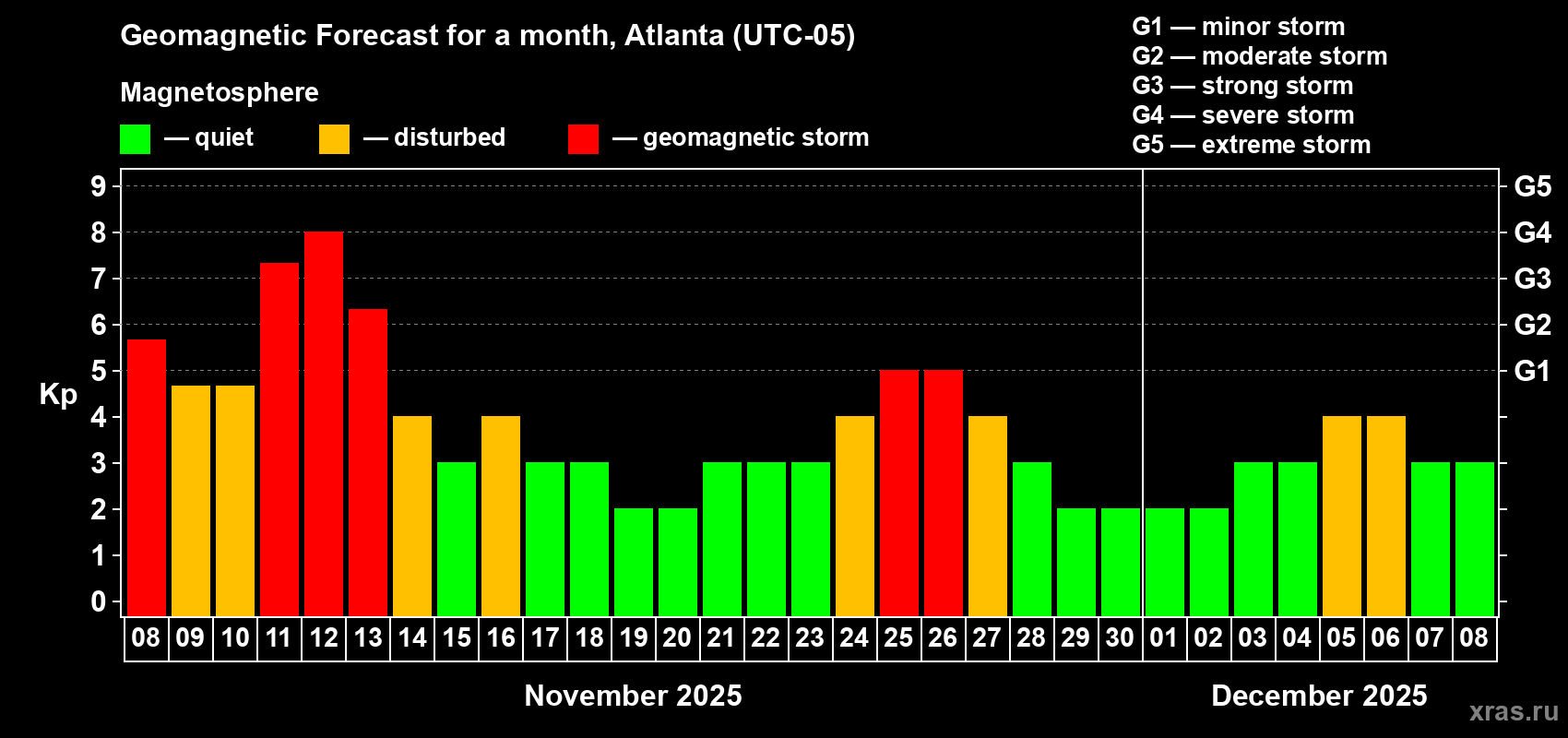 Geomagnetic Forecast for a month, Atlanta (UTC-05)

Magnetosphere

— quiet — disturbed — geomagnetic storm

G1 — minor storm
G2 — moderate storm
G3 — strong storm
G4 — severe storm
G5 — extreme storm

Kp

9
8
7
6
5
4
3
2
1
0

G5
G4
G3
G2
G1

08 09 10 11 12 13 14 15 16 17 18 19 20 21 22 23 24 25 26 27 28 29 30 01 02 03 04 05 06 07 08

November 2025

December 2025

xras.ru